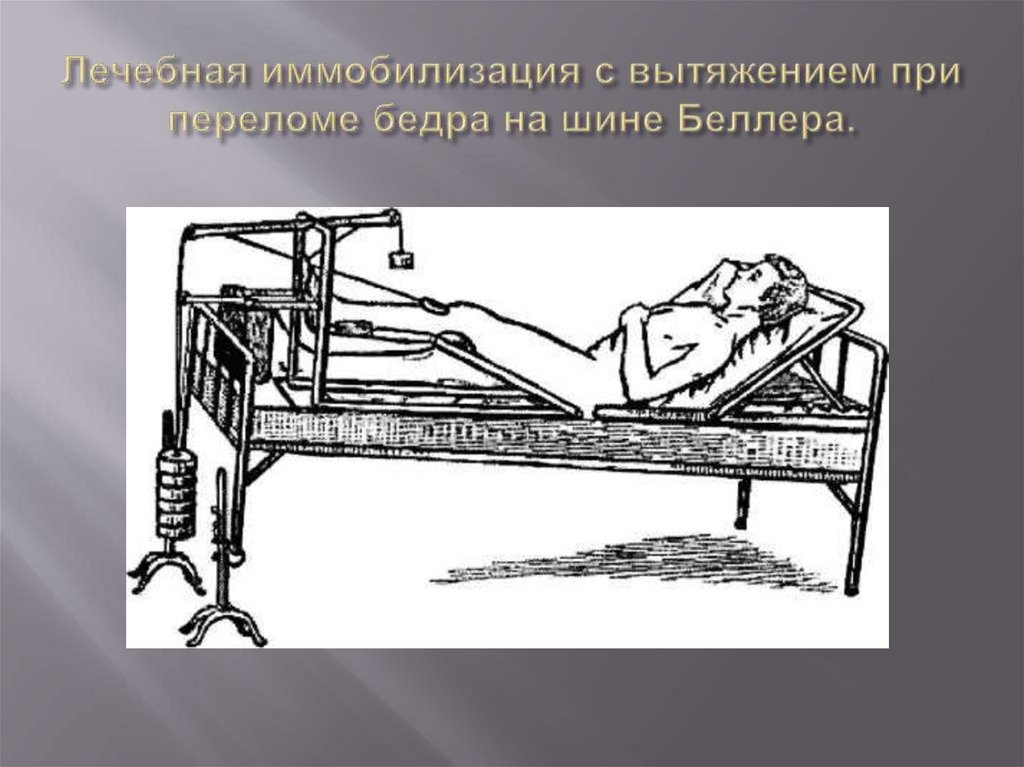 Лечебная иммобилизация с вытяжением при переломе бедра на шине Беллера.